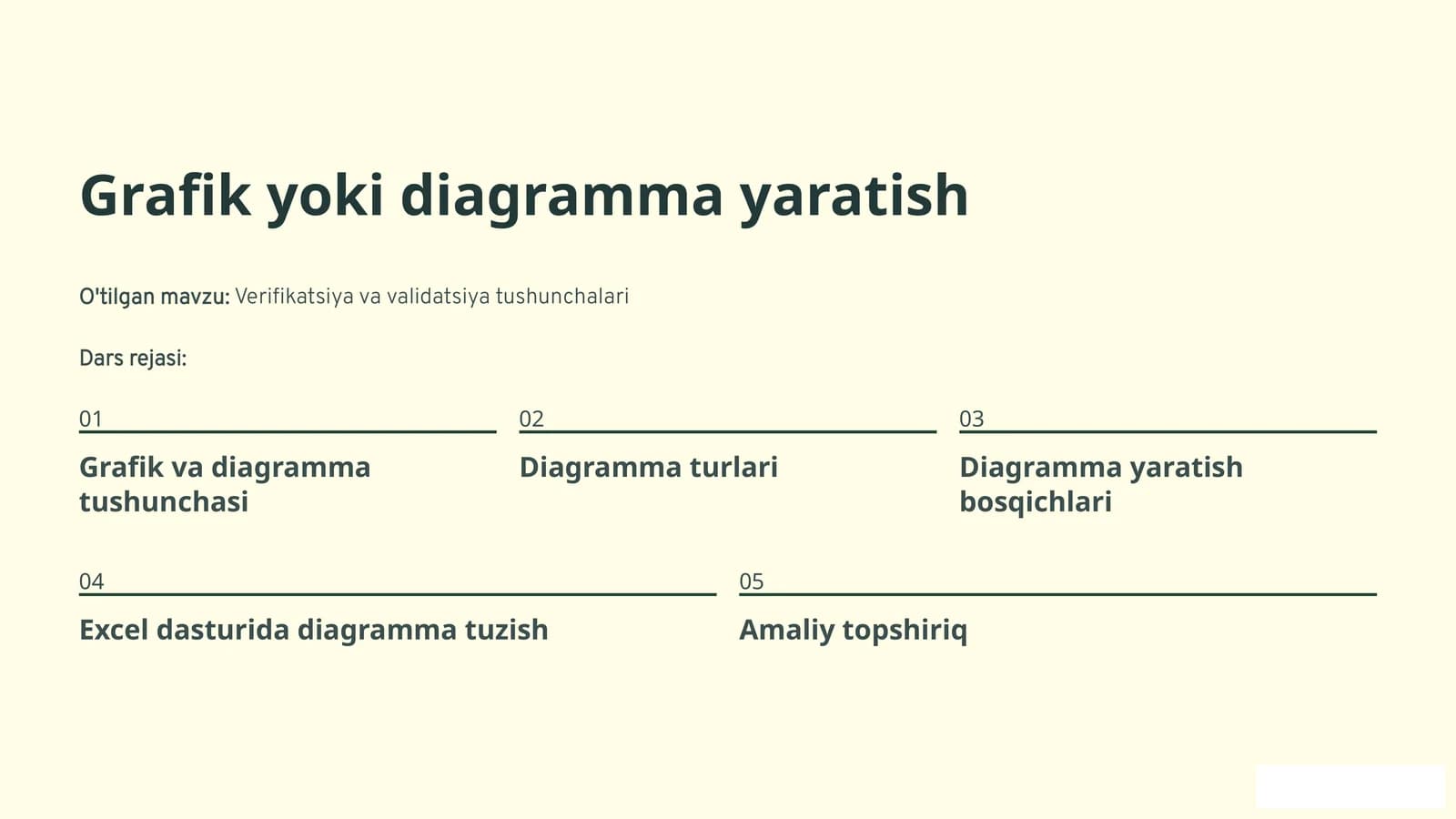 Grafik yoki diagramma yaratish

O'tilgan mavzu: Verifikatsiya va validatsiya tushunchalari

Dars rejasi:

01
Grafik va diagramma tushunchasi

02
Diagramma turlari

03
Diagramma yaratish bosqichlari

04
Excel dasturida diagramma tuzish

05
Amaliy topshiriq